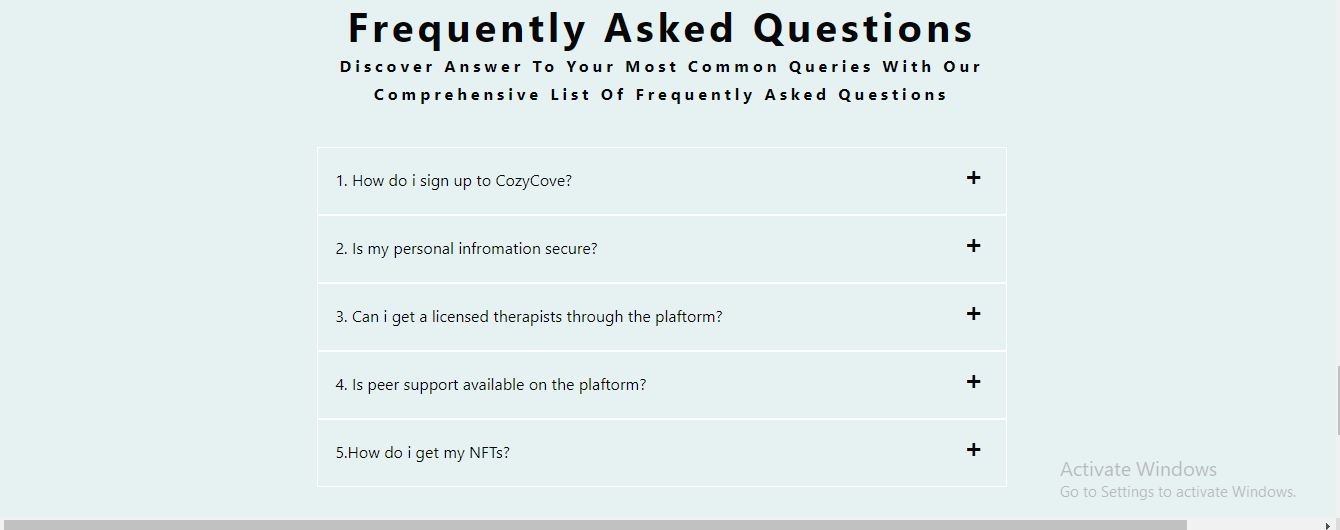 Frequently Asked Questions

Discover Answer To Your Most Common Queries With Our Comprehensive List Of Frequently Asked Questions

1. How do i sign up to CozyCove? +

2. Is my personal infromation secure? +

3. Can i get a licensed therapists through the plaftorm? +

4. Is peer support available on the plaftorm? +

5.How do i get my NFTs? +

Activate Windows
Go to Settings to activate Windows.